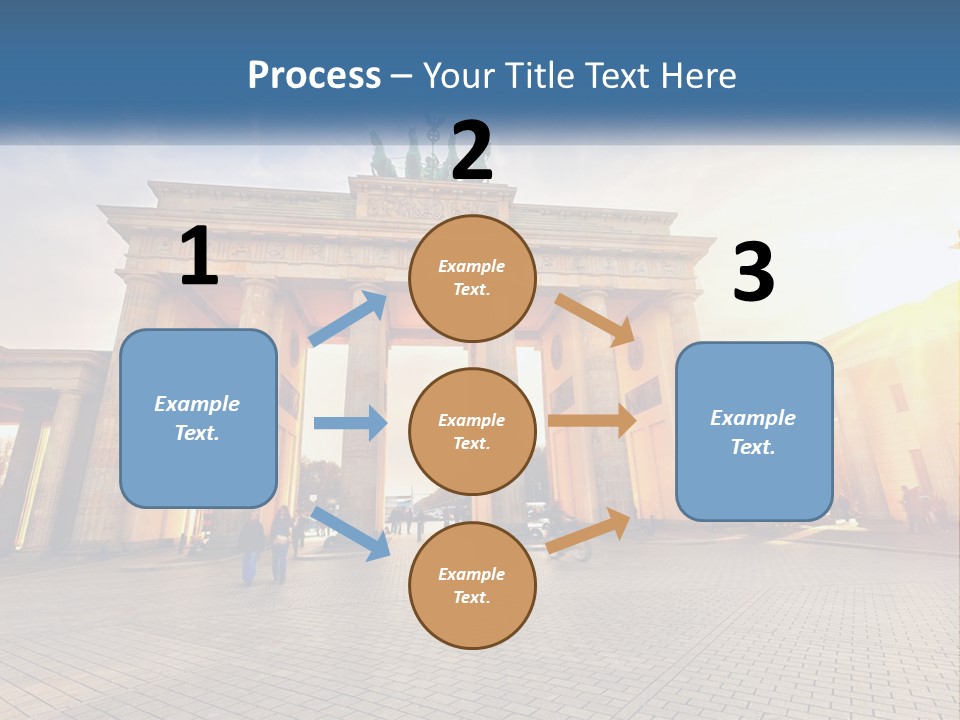 Process – Your Title Text Here

1

Example Text.

2

Example Text.

Example Text.

Example Text.

3

Example Text.